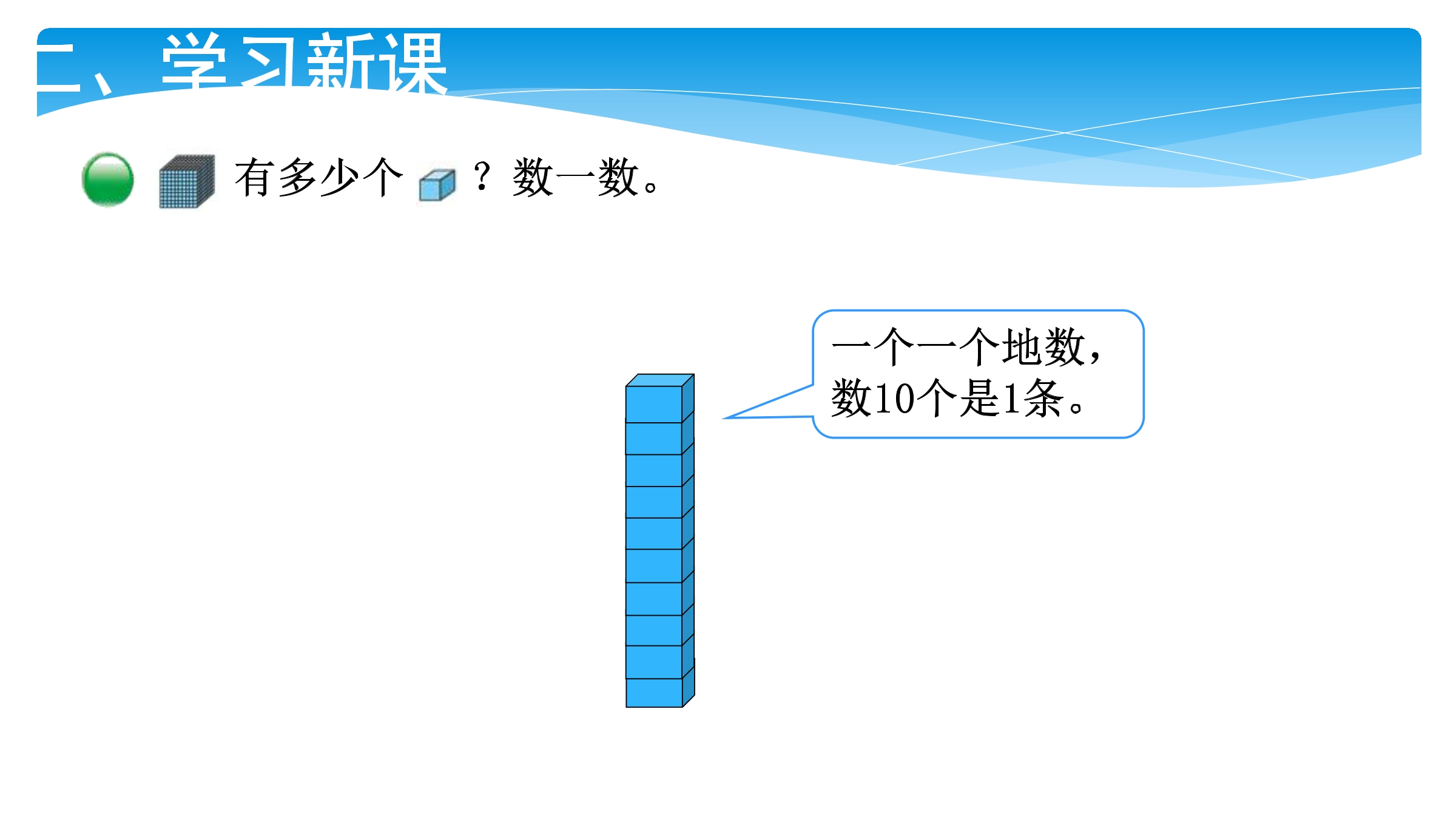 二、学习新课

有多少个 ？数一数。

一个一个地数，数10个是1条。